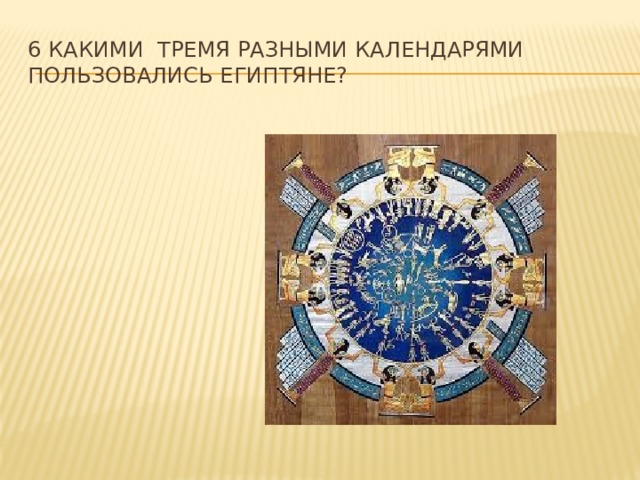 6 КАКИМИ ТРЕМЯ РАЗНЫМИ КАЛЕНДАРЯМИ ПОЛЬЗОВАЛИСЬ ЕГИПТЯНЕ?